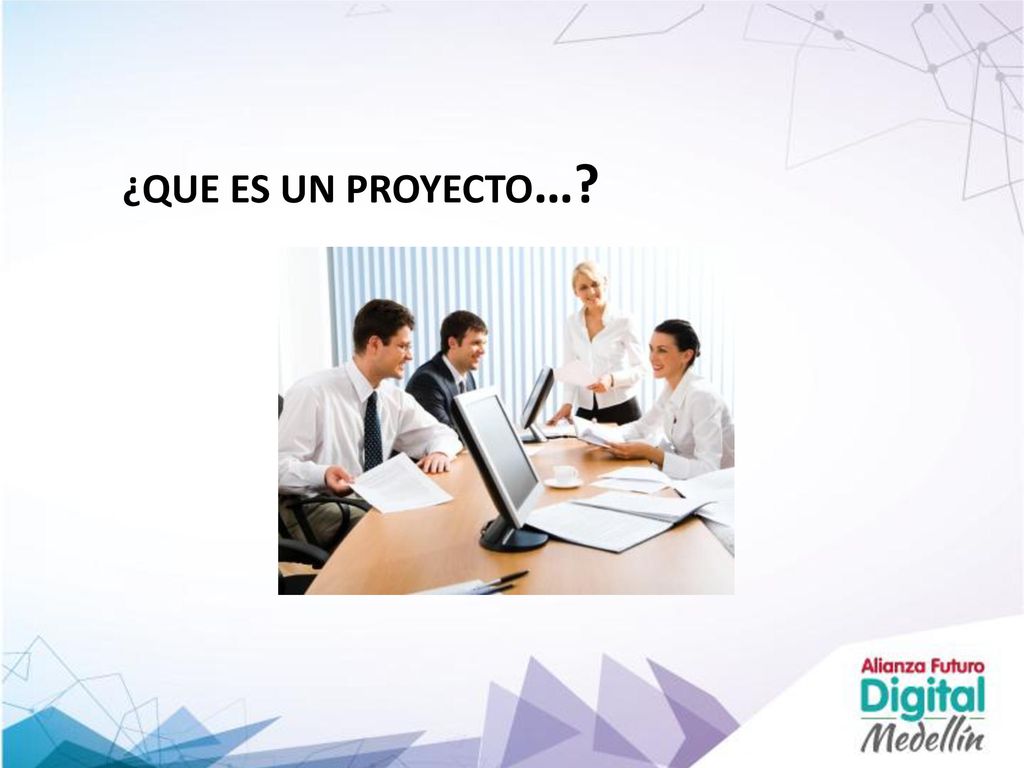 ¿QUE ES UN PROYECTO…?

Alianza Futuro
Digital
Medellín